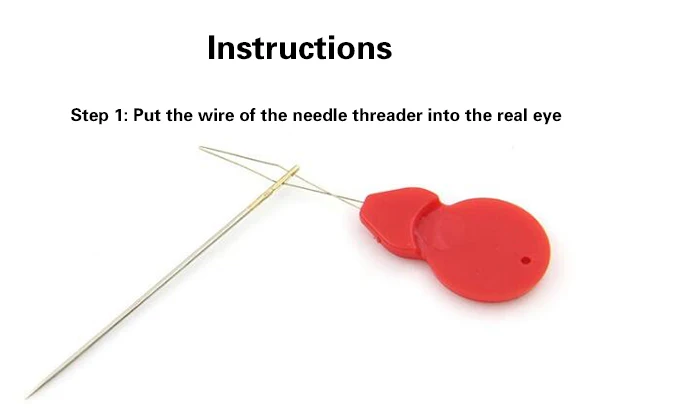 Instructions

Step 1: Put the wire of the needle threader into the real eye